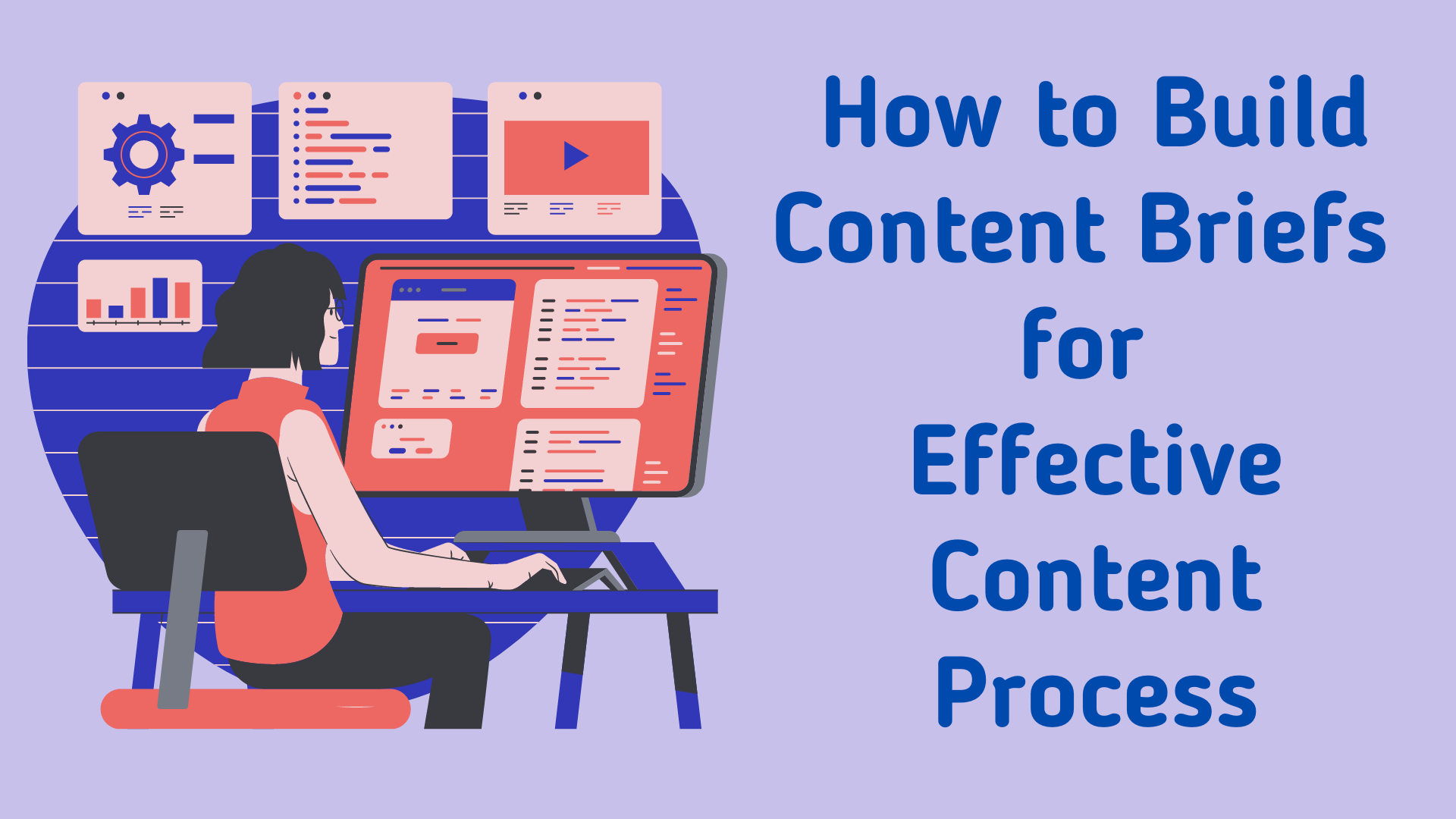 How to Build Content Briefs for Effective Content Process